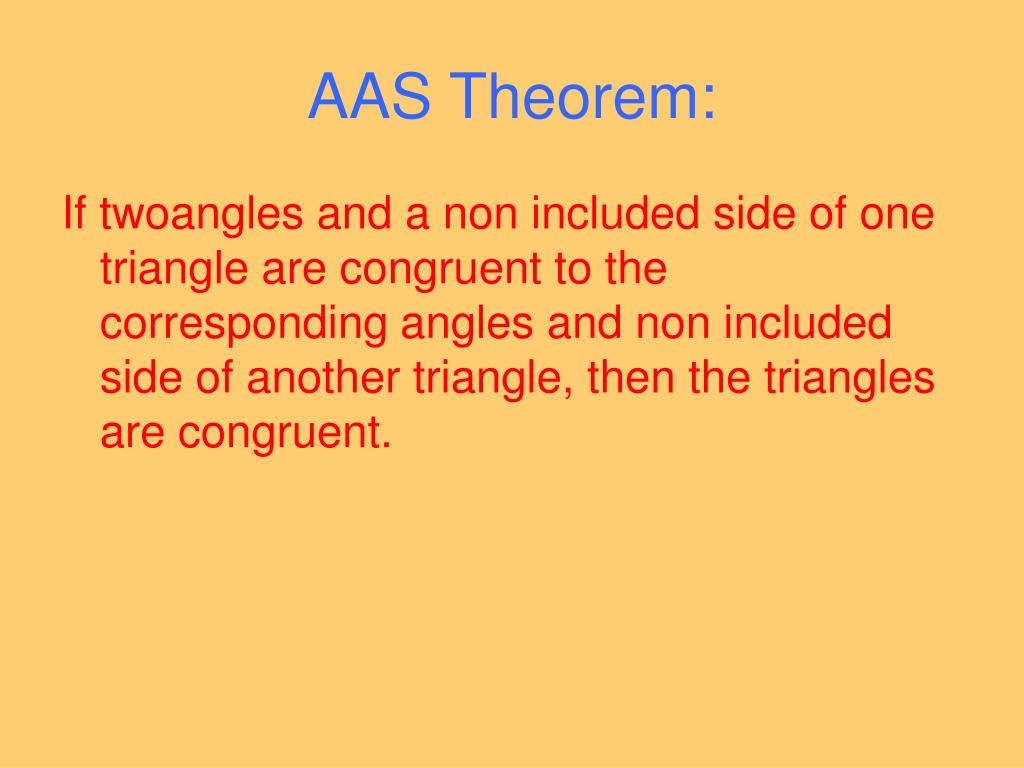 AAS Theorem:

If twoangles and a non included side of one triangle are congruent to the corresponding angles and non included side of another triangle, then the triangles are congruent.